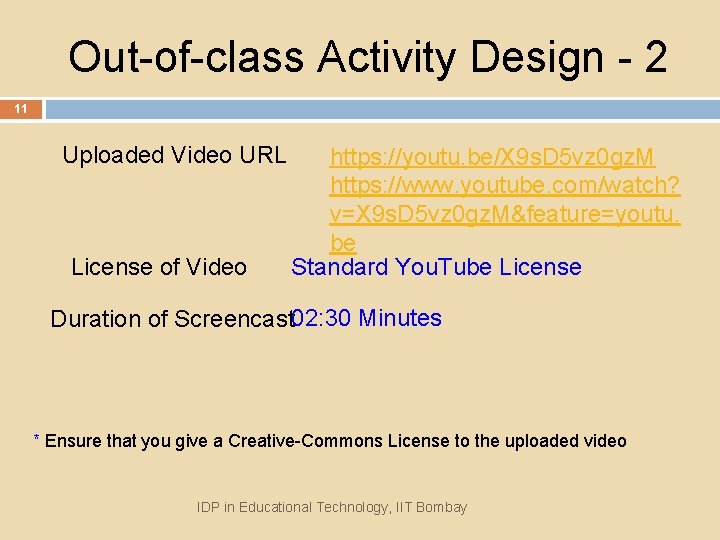 Out-of-class Activity Design - 2

11

Uploaded Video URL https://youtu.be/X9sD5vz0gzM https://www.youtube.com/watch?v=X9sD5vz0gzM&feature=youtu.be

License of Video Standard YouTube License

Duration of Screencast 02:30 Minutes

* Ensure that you give a Creative-Commons License to the uploaded video

IDP in Educational Technology, IIT Bombay